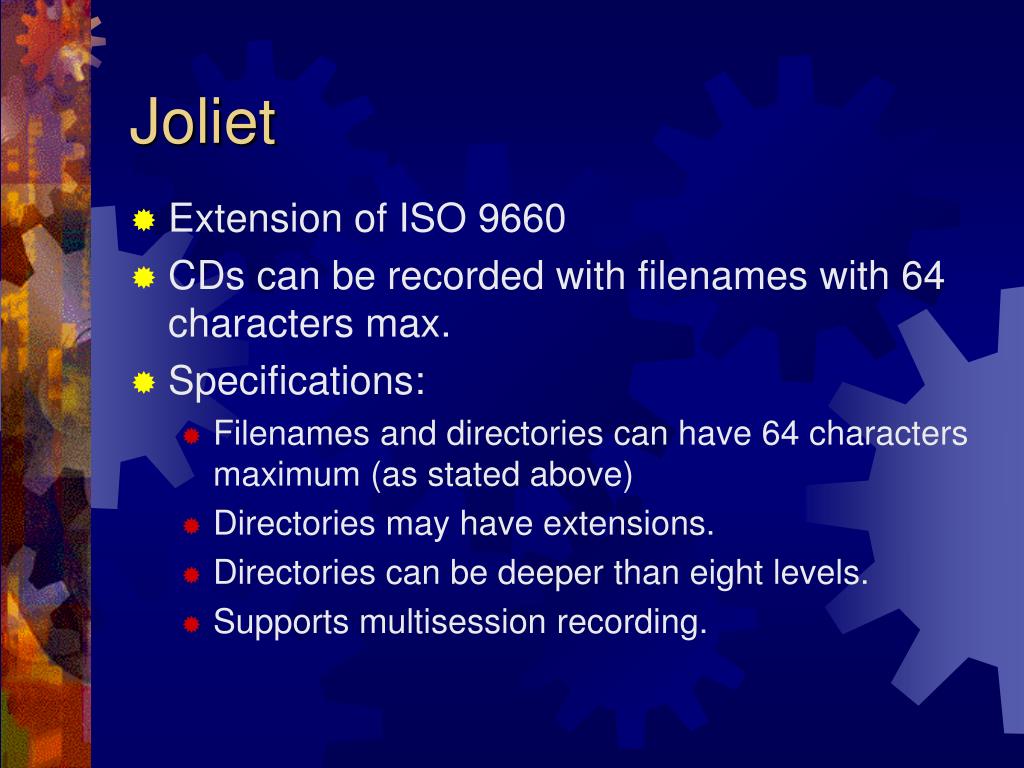 Joliet

Extension of ISO 9660

CDs can be recorded with filenames with 64 characters max.

Specifications:

Filenames and directories can have 64 characters maximum (as stated above)

Directories may have extensions.

Directories can be deeper than eight levels.

Supports multisession recording.